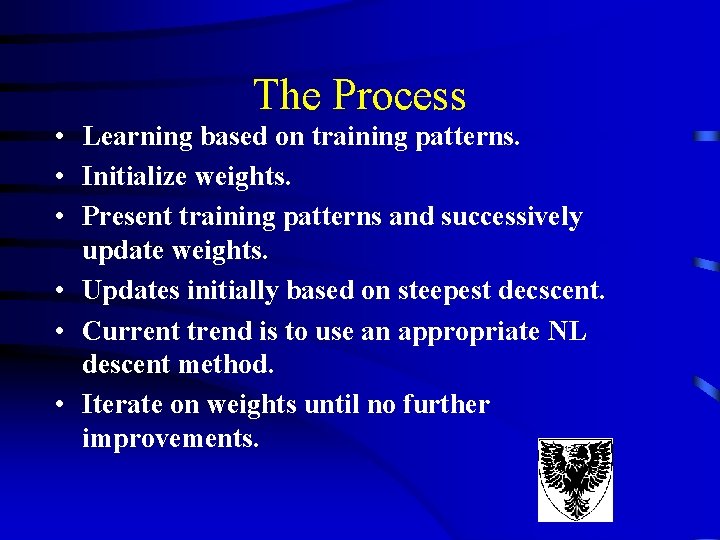 The Process

• Learning based on training patterns.
• Initialize weights.
• Present training patterns and successively update weights.
• Updates initially based on steepest decscent.
• Current trend is to use an appropriate NL descent method.
• Iterate on weights until no further improvements.